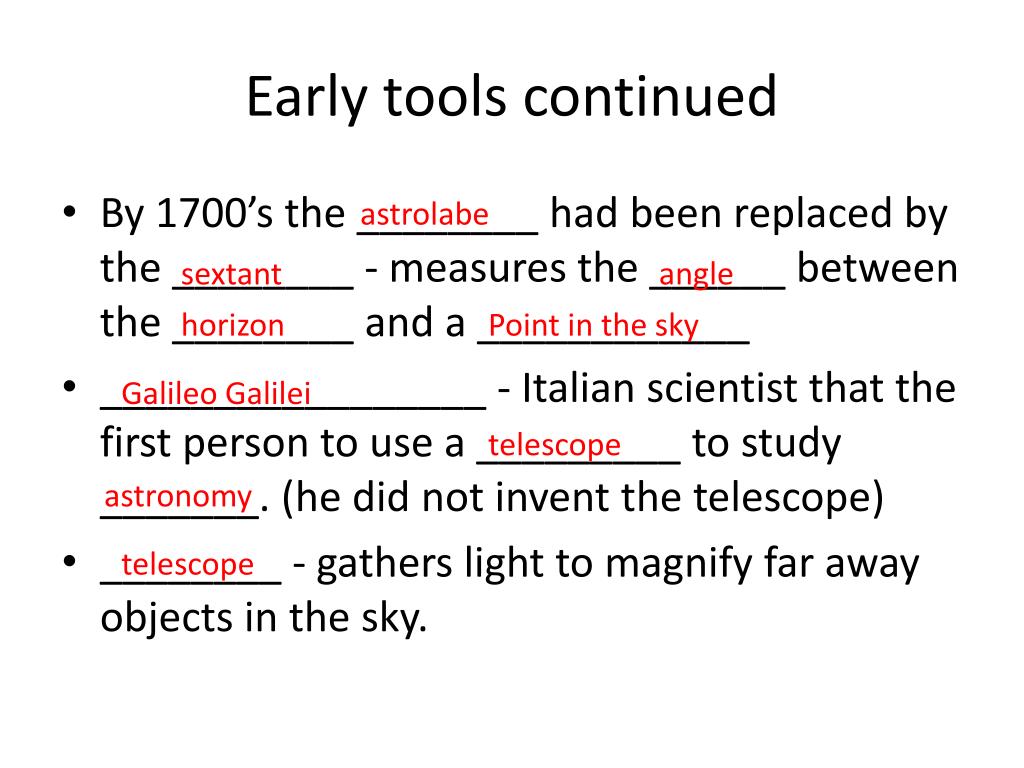 Early tools continued

• By 1700's the astrolabe had been replaced by the sextant - measures the angle between the horizon and a Point in the sky

• Galileo Galilei - Italian scientist that the first person to use a telescope to study astronomy. (he did not invent the telescope)

• telescope - gathers light to magnify far away objects in the sky.